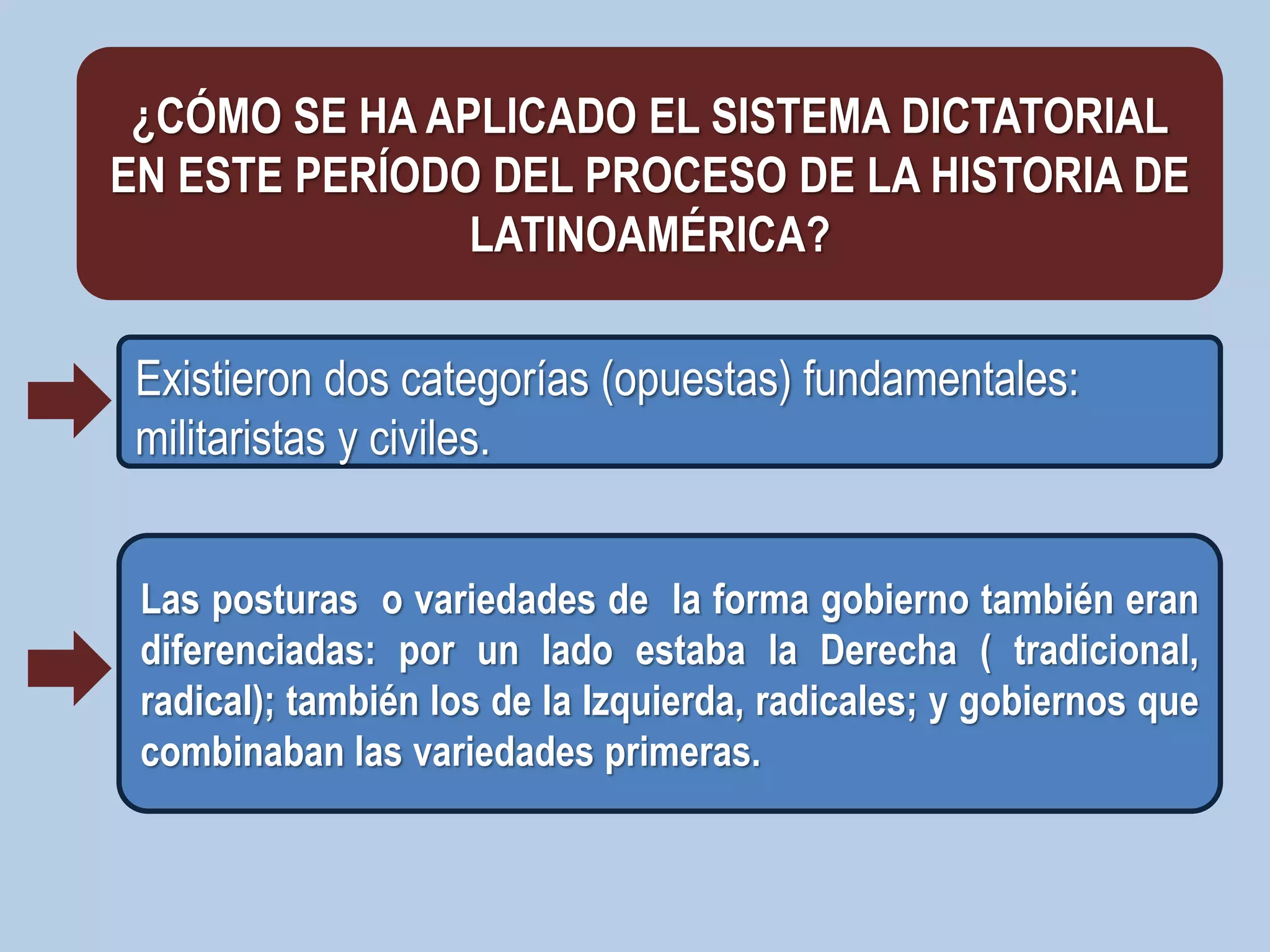 ¿CÓMO SE HA APLICADO EL SISTEMA DICTATORIAL EN ESTE PERÍODO DEL PROCESO DE LA HISTORIA DE LATINOAMÉRICA?

Existieron dos categorías (opuestas) fundamentales: militaristas y civiles.

Las posturas o variedades de la forma gobierno también eran diferenciadas: por un lado estaba la Derecha ( tradicional, radical); también los de la Izquierda, radicales; y gobiernos que combinaban las variedades primeras.